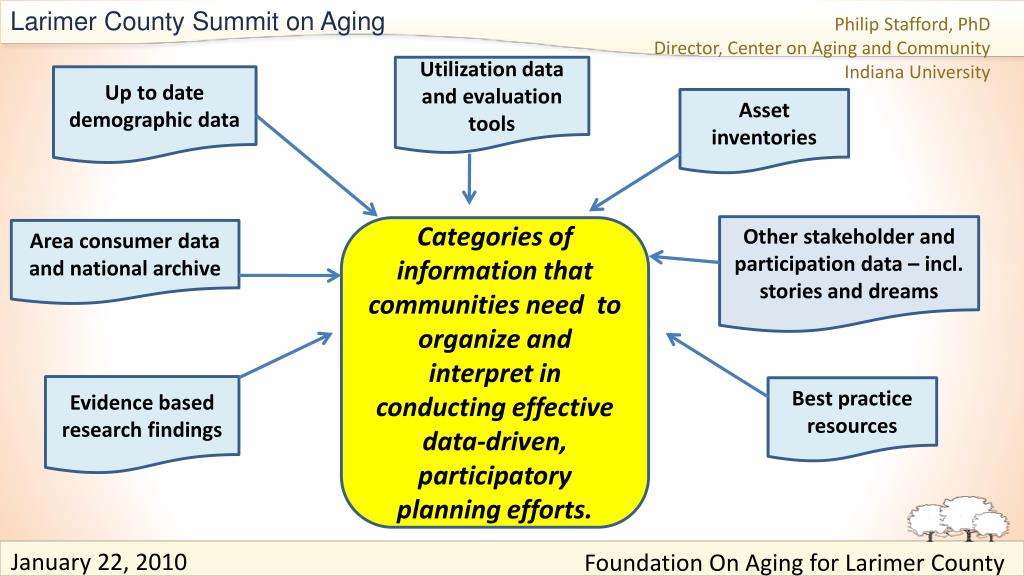 Larimer County Summit on Aging

Philip Stafford, PhD
Director, Center on Aging and Community
Indiana University

Up to date demographic data

Utilization data and evaluation tools

Asset inventories

Area consumer data and national archive

Categories of information that communities need to organize and interpret in conducting effective data-driven, participatory planning efforts.

Other stakeholder and participation data – incl. stories and dreams

Evidence based research findings

Best practice resources

January 22, 2010

Foundation On Aging for Larimer County